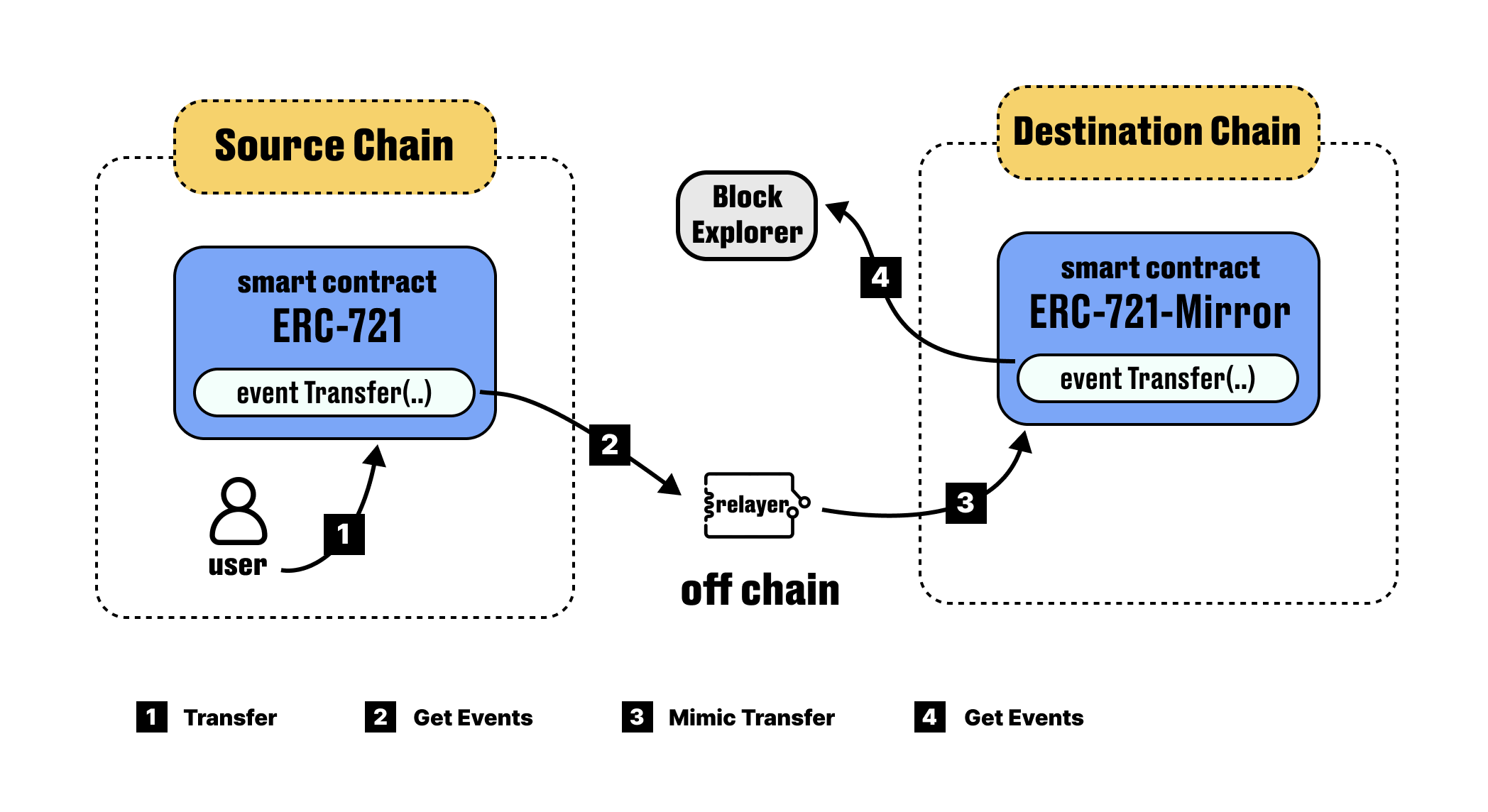 Source Chain

smart contract
ERC-721
event Transfer(..)

user

1

2

Block Explorer

4

relayer

off chain

3

Destination Chain

smart contract
ERC-721-Mirror
event Transfer(..)

1 Transfer
2 Get Events
3 Mimic Transfer
4 Get Events